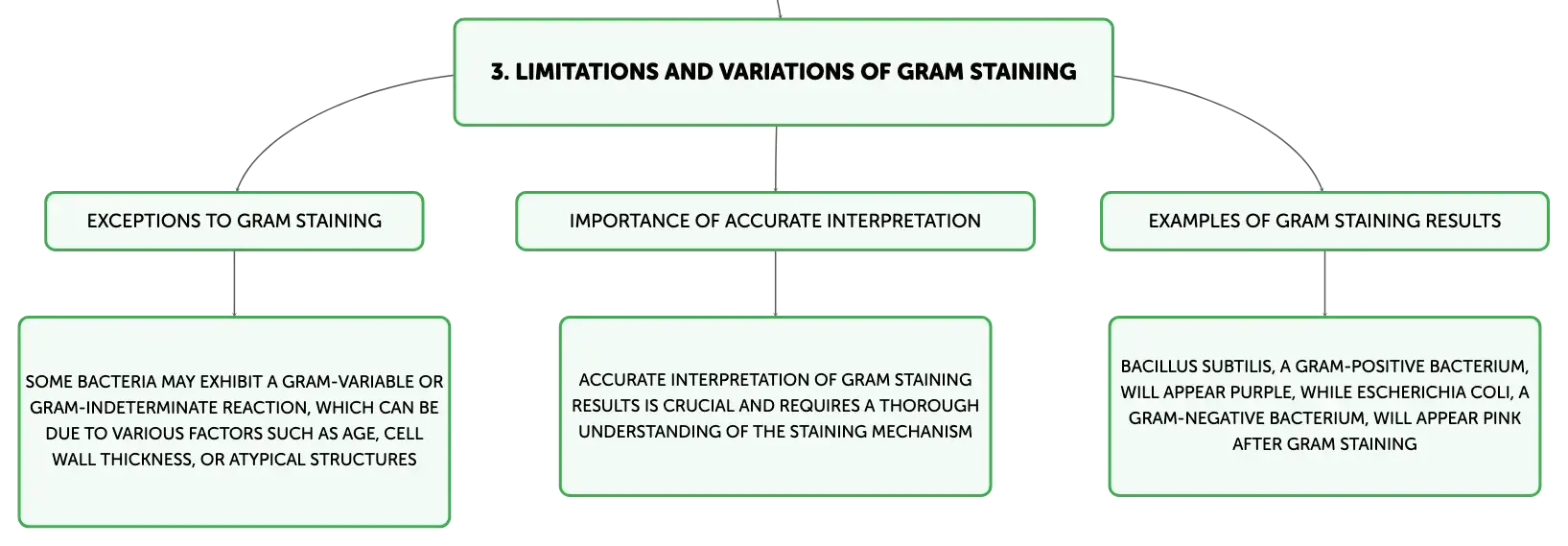 3. LIMITATIONS AND VARIATIONS OF GRAM STAINING

EXCEPTIONS TO GRAM STAINING

SOME BACTERIA MAY EXHIBIT A GRAM-VARIABLE OR GRAM-INDETERMINATE REACTION, WHICH CAN BE DUE TO VARIOUS FACTORS SUCH AS AGE, CELL WALL THICKNESS, OR ATYPICAL STRUCTURES

IMPORTANCE OF ACCURATE INTERPRETATION

ACCURATE INTERPRETATION OF GRAM STAINING RESULTS IS CRUCIAL AND REQUIRES A THOROUGH UNDERSTANDING OF THE STAINING MECHANISM

EXAMPLES OF GRAM STAINING RESULTS

BACILLUS SUBTILIS, A GRAM-POSITIVE BACTERIUM, WILL APPEAR PURPLE, WHILE ESCHERICHIA COLI, A GRAM-NEGATIVE BACTERIUM, WILL APPEAR PINK AFTER GRAM STAINING